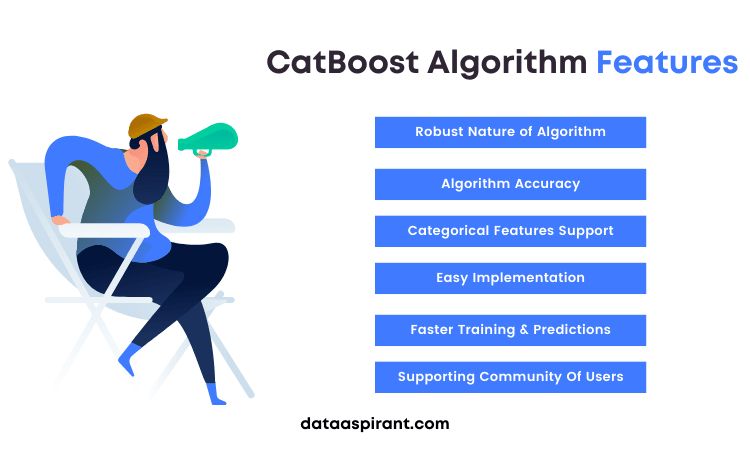 CatBoost Algorithm Features

Robust Nature of Algorithm

Algorithm Accuracy

Categorical Features Support

Easy Implementation

Faster Training & Predictions

Supporting Community Of Users

dataaspirant.com